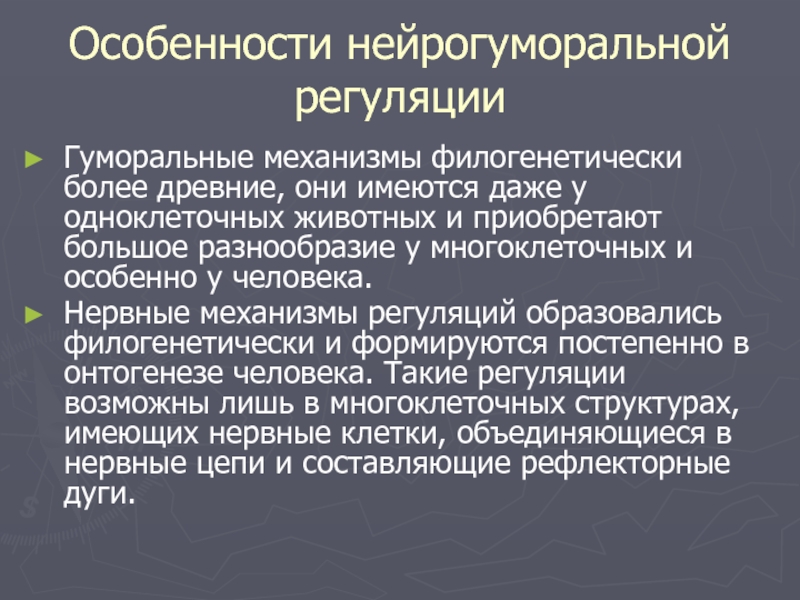 Особенности нейрогуморальной регуляции

► Гуморальные механизмы филогенетически более древние, они имеются даже у одноклеточных животных и приобретают большое разнообразие у многоклеточных и особенно у человека.

► Нервные механизмы регуляций образовались филогенетически и формируются постепенно в онтогенезе человека. Такие регуляции возможны лишь в многоклеточных структурах, имеющих нервные клетки, объединяющиеся в нервные цепи и составляющие рефлекторные дуги.